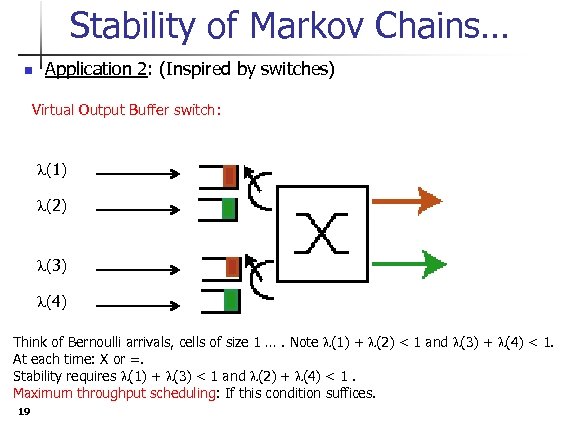 Stability of Markov Chains…

Application 2: (Inspired by switches)

Virtual Output Buffer switch:

$\lambda(1)$

$\lambda(2)$

$\lambda(3)$

$\lambda(4)$

X

Think of Bernoulli arrivals, cells of size 1 … . Note $\lambda(1) + \lambda(2) < 1$ and $\lambda(3) + \lambda(4) < 1$.
At each time: X or =.
Stability requires $\lambda(1) + \lambda(3) < 1$ and $\lambda(2) + \lambda(4) < 1$ .
Maximum throughput scheduling: If this condition suffices.

19